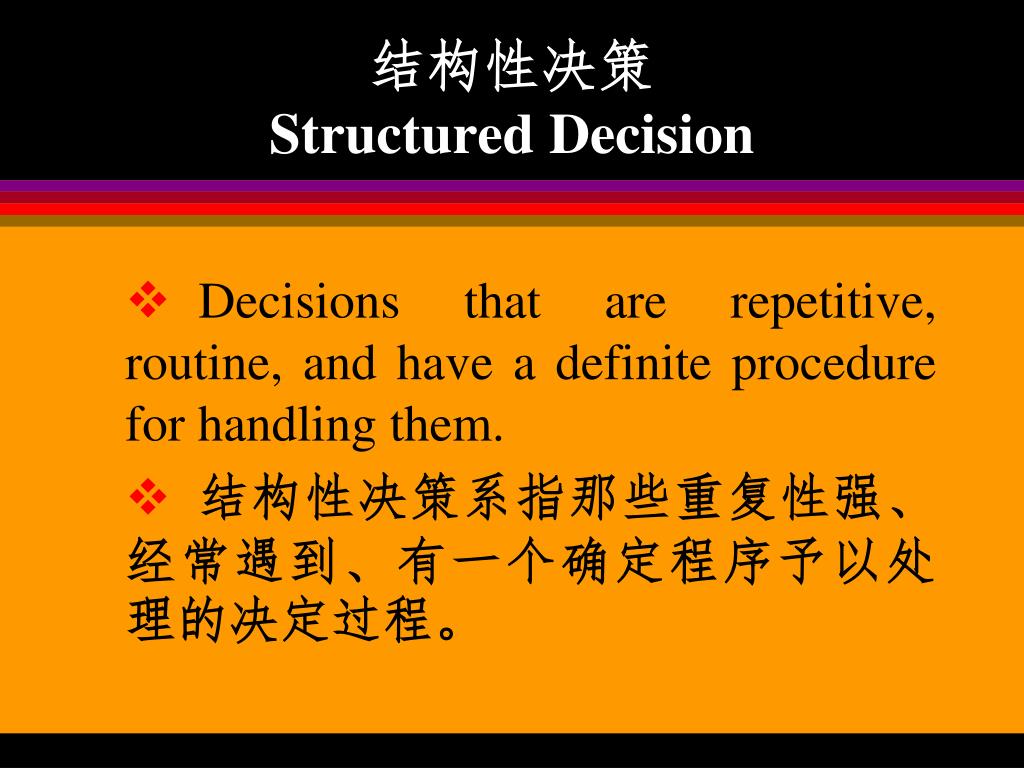 结构性决策
Structured Decision

❖ Decisions that are repetitive, routine, and have a definite procedure for handling them.

❖ 结构性决策系指那些重复性强、经常遇到、有一个确定程序予以处理的决定过程。